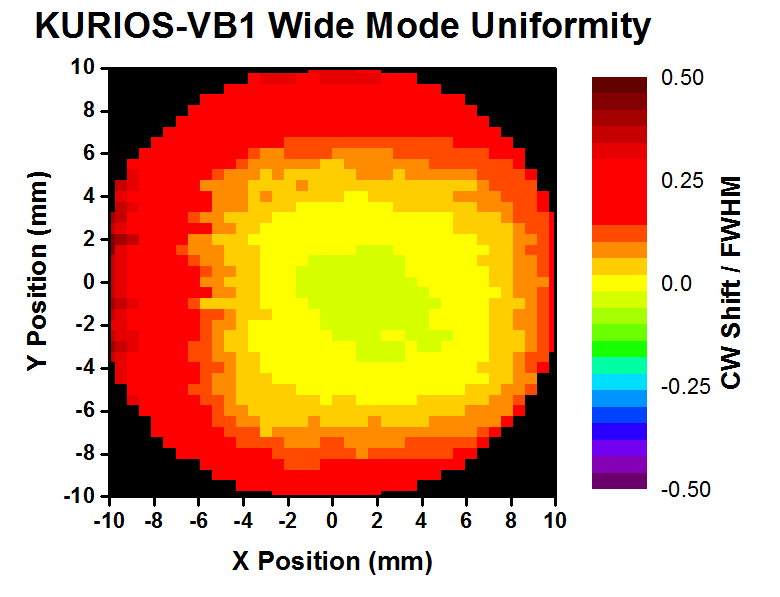 KURIOS-VB1 Wide Mode Uniformity

Y Position (mm)

10
8
6
4
2
0
-2
-4
-6
-8
-10

-10 -8 -6 -4 -2 0 2 4 6 8 10

X Position (mm)

0.50
0.25
0.0
-0.25
-0.50

CW Shift / FWHM